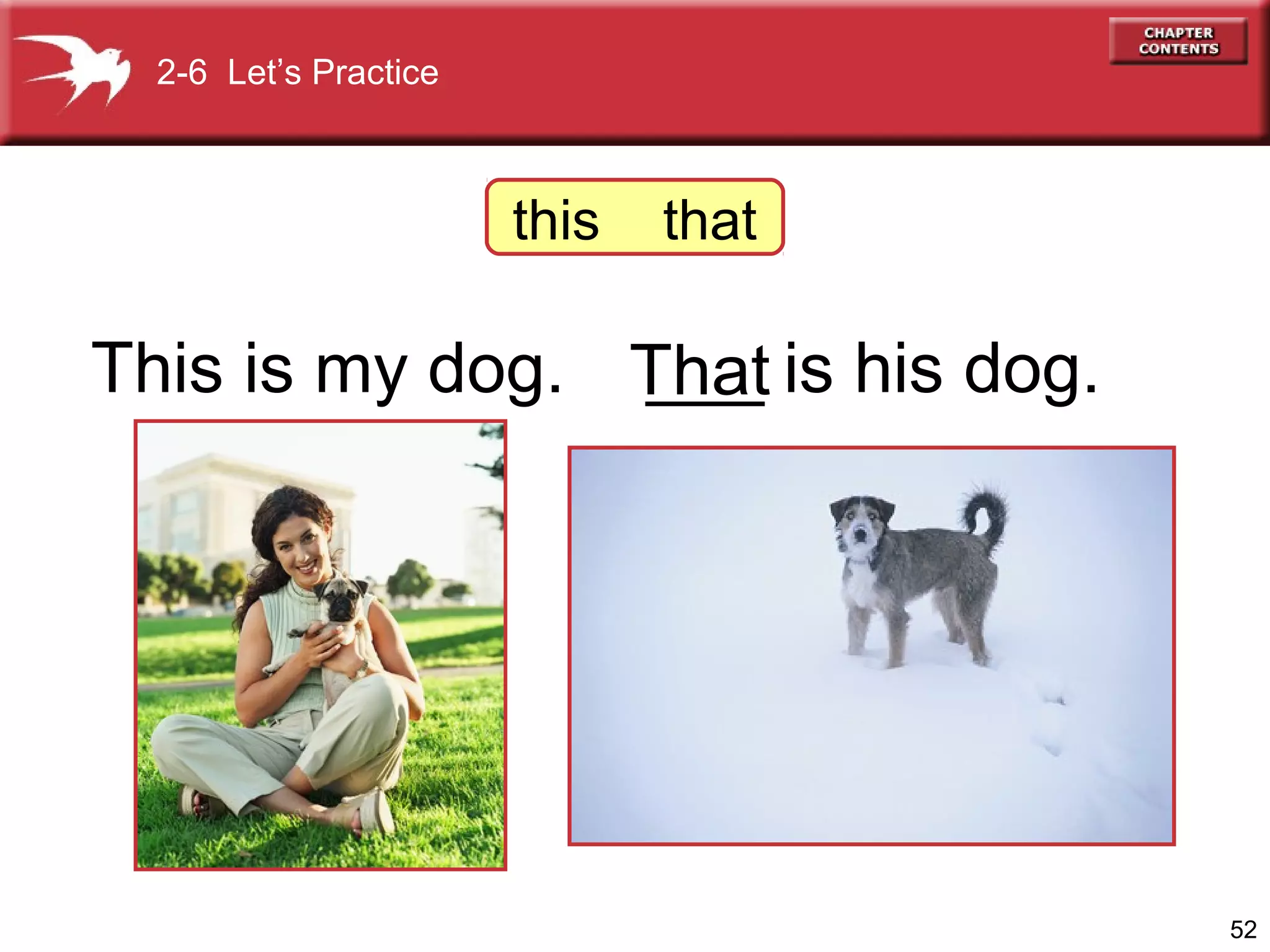 2-6 Let's Practice

CHAPTER CONTENTS

this that

This is my dog. That is his dog.

52